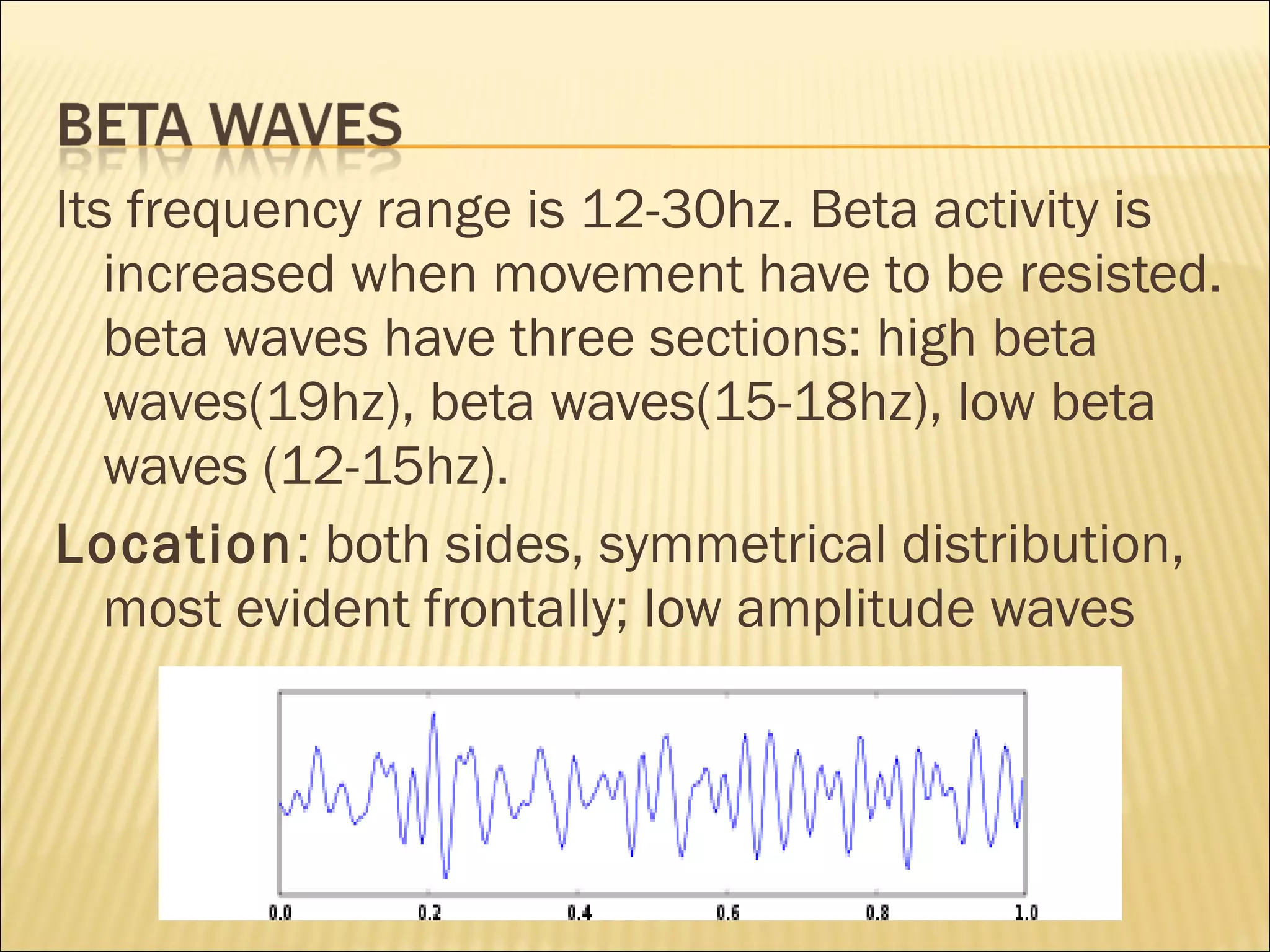 BETA WAVES

Its frequency range is 12-30hz. Beta activity is increased when movement have to be resisted. beta waves have three sections: high beta waves(19hz), beta waves(15-18hz), low beta waves (12-15hz).

Location: both sides, symmetrical distribution, most evident frontally; low amplitude waves

0.0 0.2 0.4 0.6 0.8 1.0